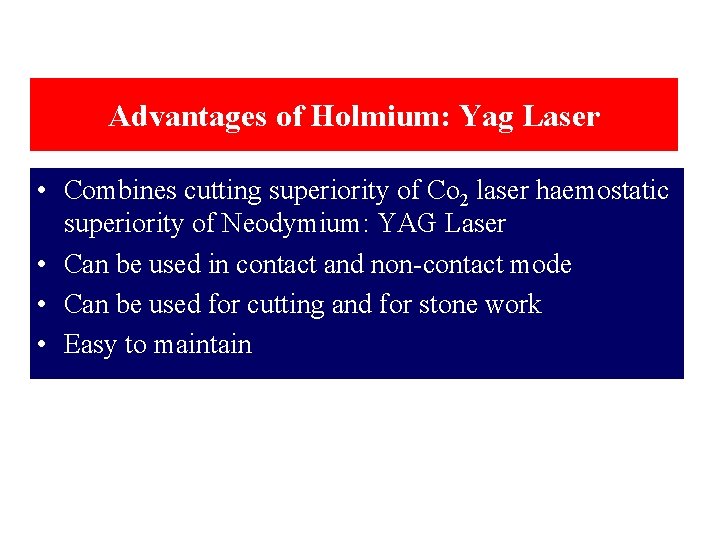 Advantages of Holmium: Yag Laser

• Combines cutting superiority of $Co_2$ laser haemostatic superiority of Neodymium: YAG Laser
• Can be used in contact and non-contact mode
• Can be used for cutting and for stone work
• Easy to maintain